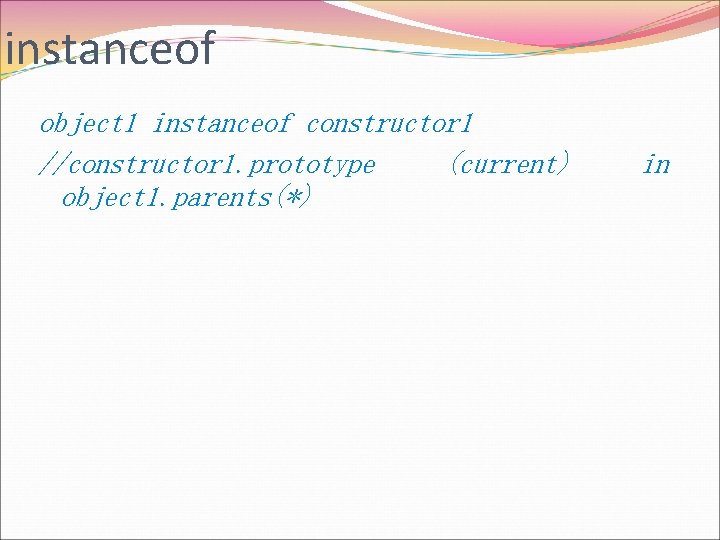 instanceof

object1 instanceof constructor1

//constructor1.prototype (current) in object1.parents(*)